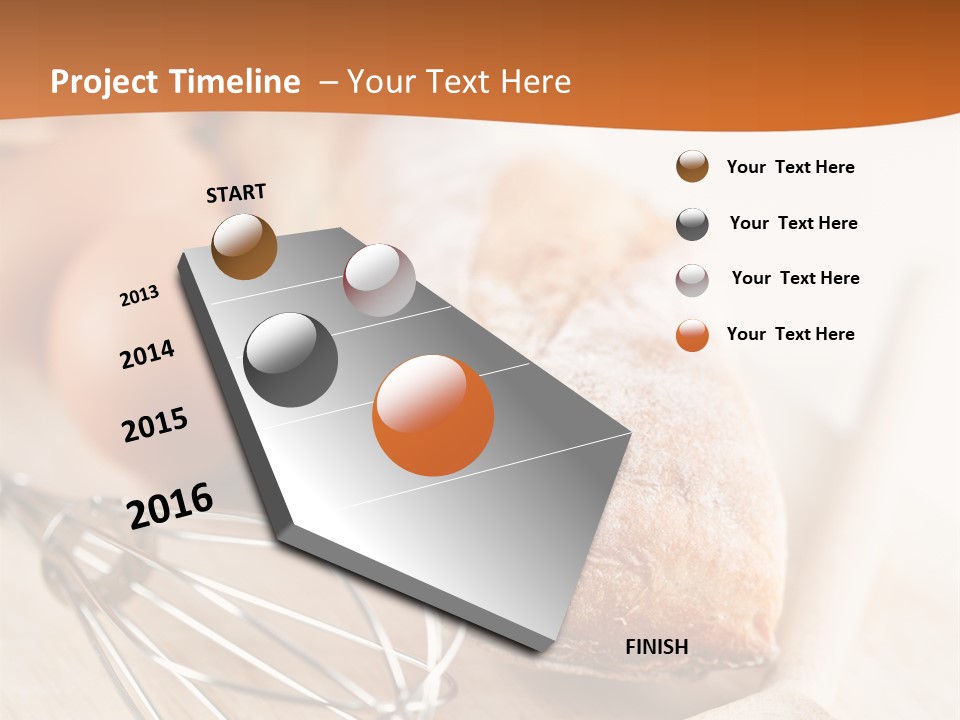 Project Timeline – Your Text Here

START

2013

2014

2015

2016

FINISH

Your Text Here

Your Text Here

Your Text Here

Your Text Here